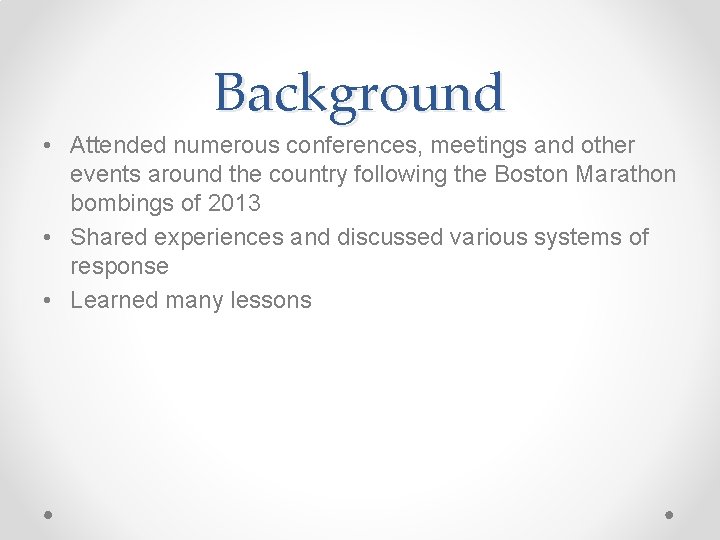 Background

• Attended numerous conferences, meetings and other events around the country following the Boston Marathon bombings of 2013
• Shared experiences and discussed various systems of response
• Learned many lessons